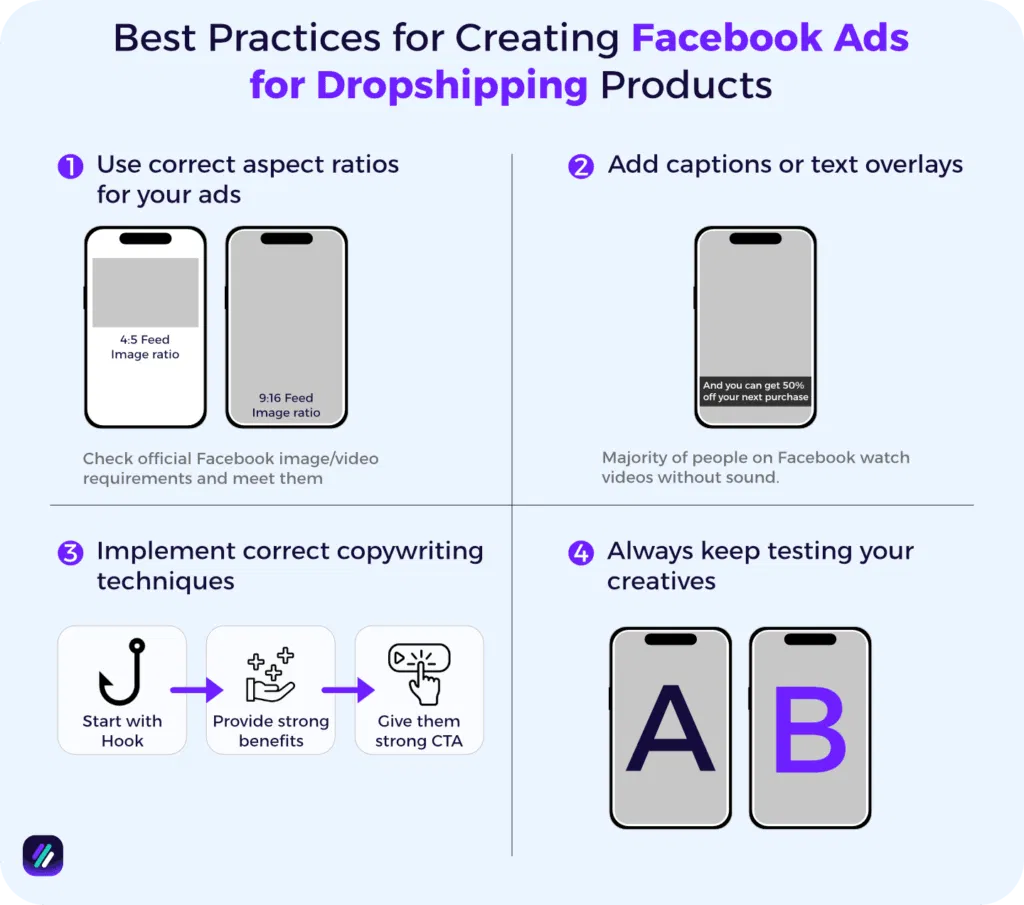 Best Practices for Creating Facebook Ads for Dropshipping Products

1 Use correct aspect ratios for your ads

4:5 Feed Image ratio

9:16 Feed Image ratio

Check official Facebook image/video requirements and meet them

2 Add captions or text overlays

And you can get 50% off your next purchase

Majority of people on Facebook watch videos without sound.

3 Implement correct copywriting techniques

Start with Hook

Provide strong benefits

Give them strong CTA

4 Always keep testing your creatives

A

B